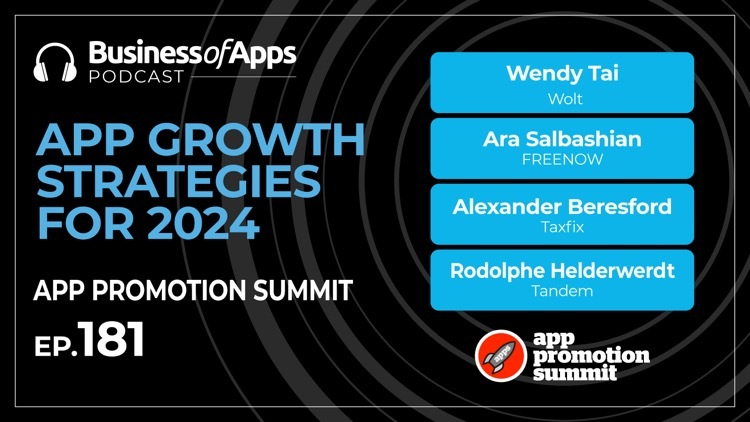 BusinessofApps
PODCAST

APP GROWTH STRATEGIES FOR 2024

APP PROMOTION SUMMIT

EP.181

Wendy Tai
Wolt

Ara Salbashian
FREENOW

Alexander Beresford
Taxfix

Rodolphe Helderwerdt
Tandem

apps

app promotion summit